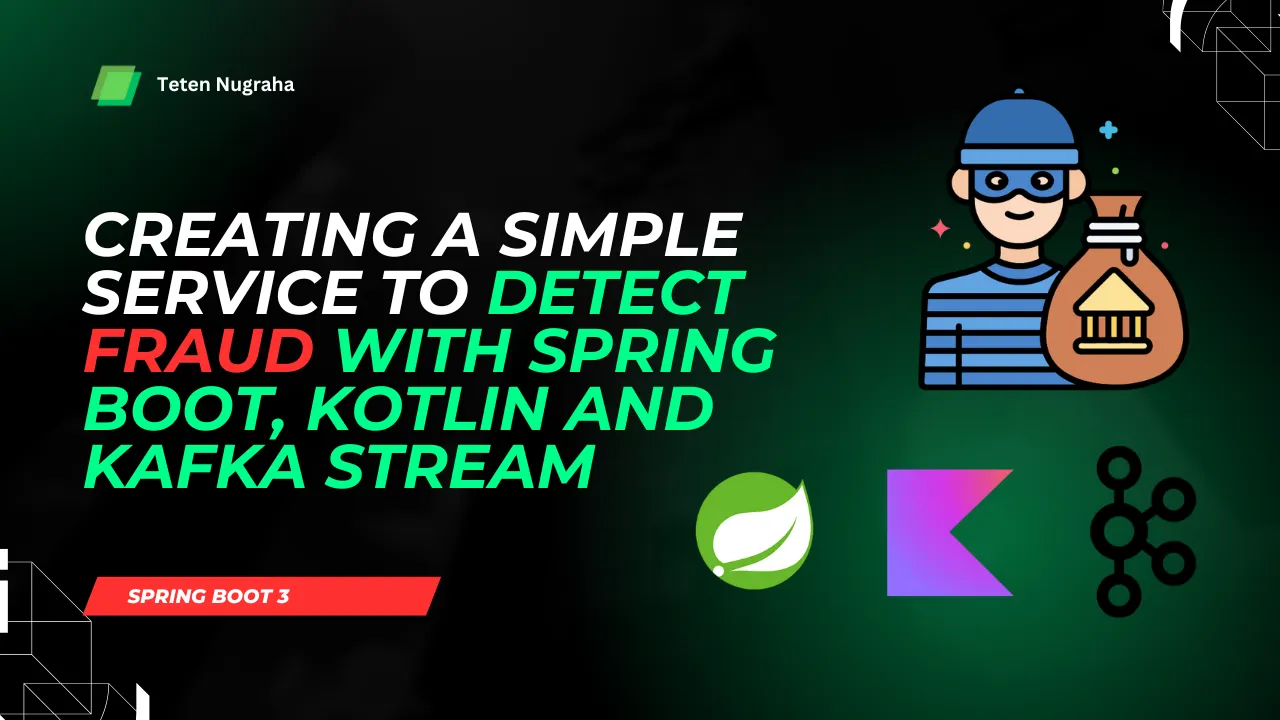 Teten Nugraha

CREATING A SIMPLE SERVICE TO DETECT FRAUD WITH SPRING BOOT, KOTLIN AND KAFKA STREAM

SPRING BOOT 3